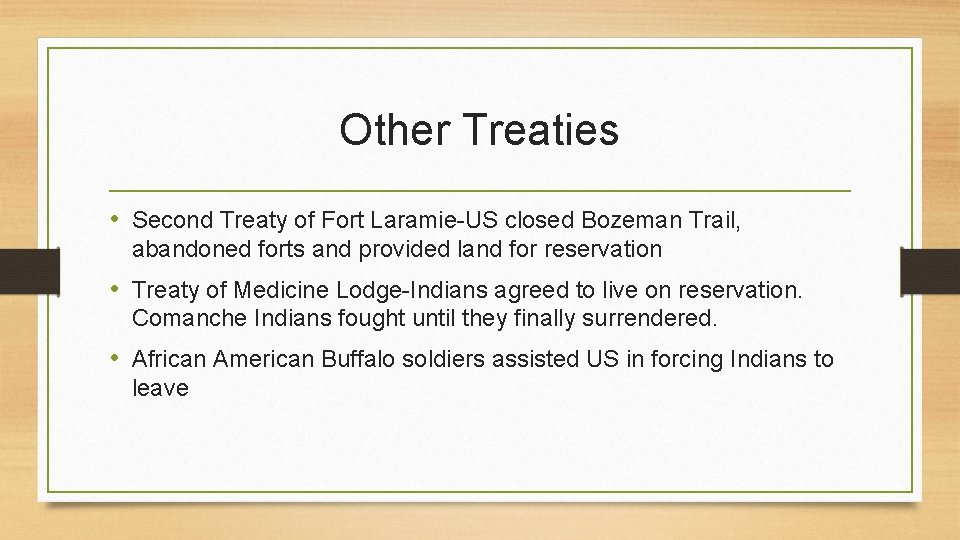 Other Treaties

• Second Treaty of Fort Laramie-US closed Bozeman Trail, abandoned forts and provided land for reservation

• Treaty of Medicine Lodge-Indians agreed to live on reservation. Comanche Indians fought until they finally surrendered.

• African American Buffalo soldiers assisted US in forcing Indians to leave